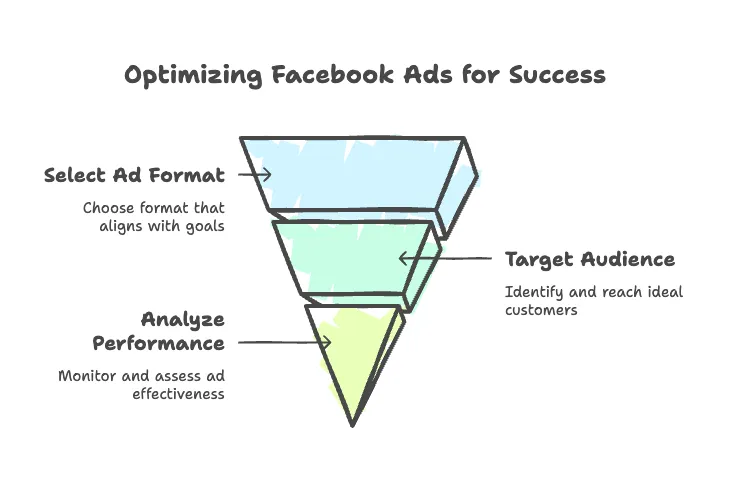 Optimizing Facebook Ads for Success

Select Ad Format

Choose format that aligns with goals

Target Audience

Identify and reach ideal customers

Analyze Performance

Monitor and assess ad effectiveness